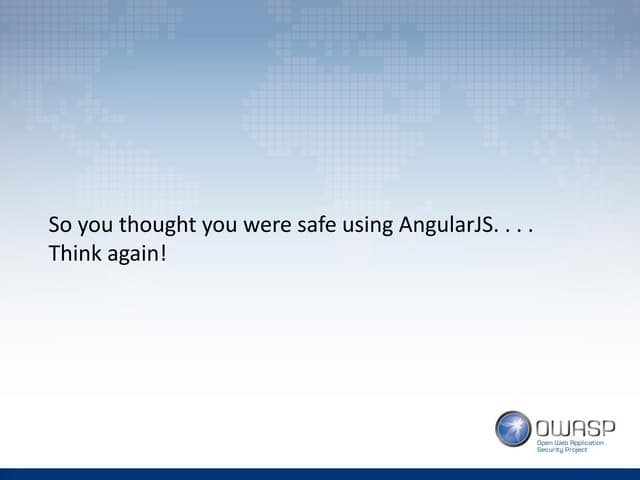 So you thought you were safe using AngularJS. . . .
Think again!

OWASP
Open Web Application Security Project